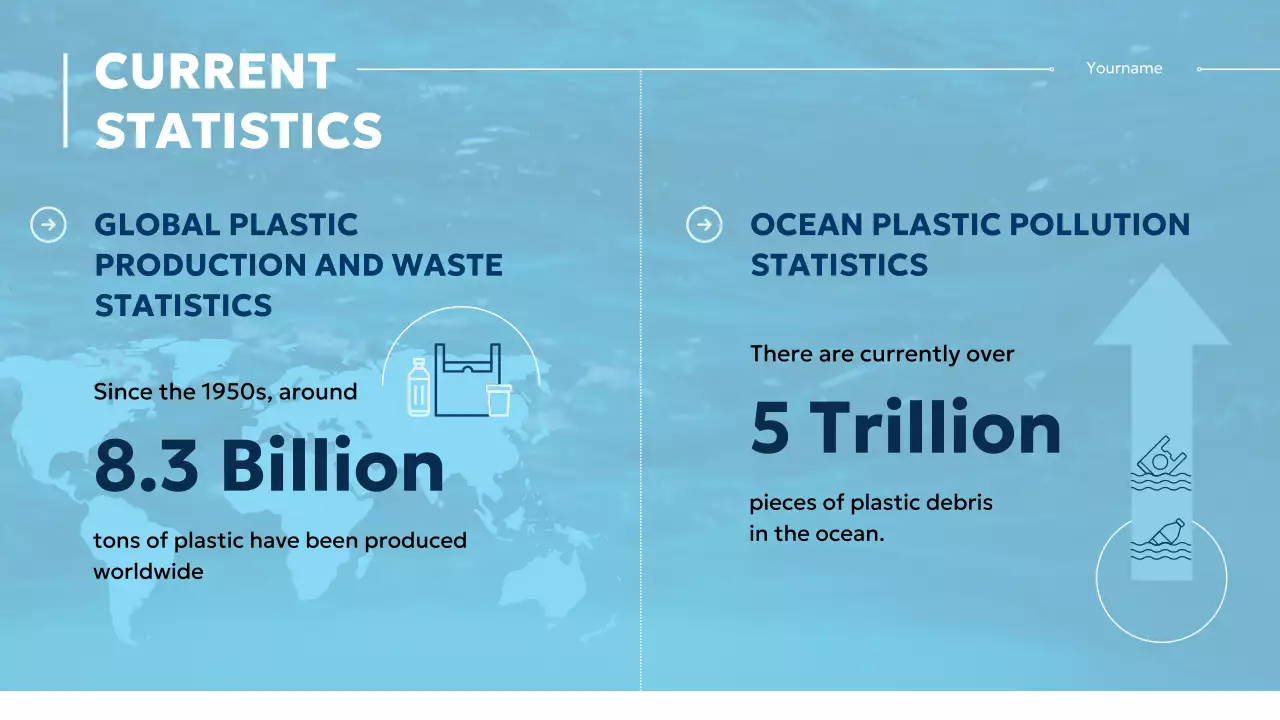 CURRENT STATISTICS

Yourname

GLOBAL PLASTIC PRODUCTION AND WASTE STATISTICS

Since the 1950s, around

8.3 Billion

tons of plastic have been produced worldwide

OCEAN PLASTIC POLLUTION STATISTICS

There are currently over

5 Trillion

pieces of plastic debris in the ocean.